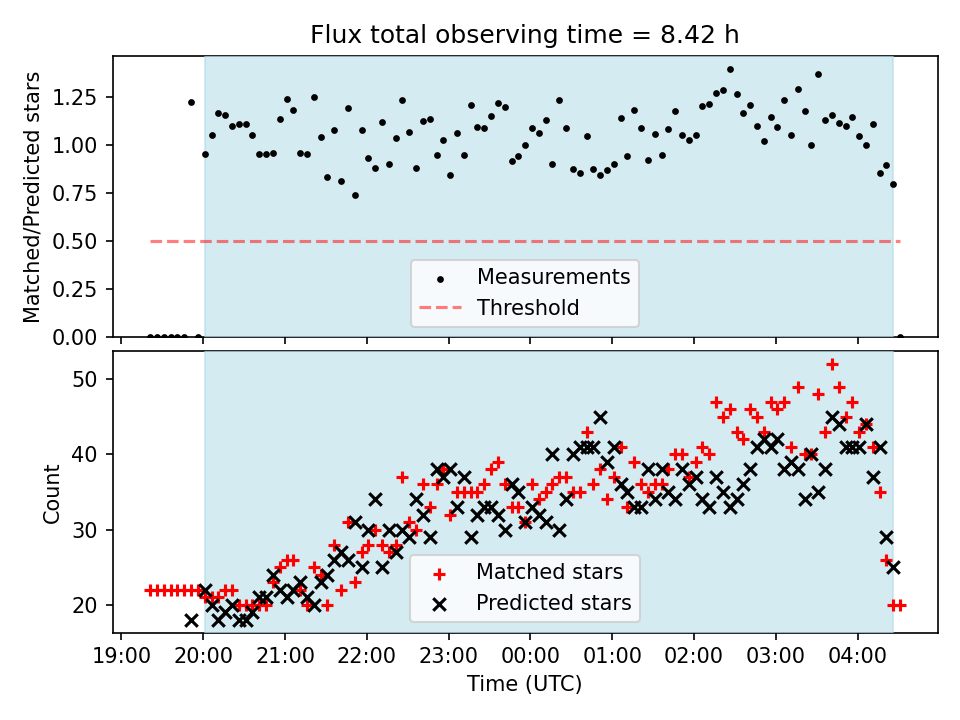 Flux total observing time = 8.42 h

Matched/Predicted stars

1.25
1.00
0.75
0.50
0.25
0.00

Measurements
Threshold

Count

50
40
30
20

Matched stars
Predicted stars

19:00 20:00 21:00 22:00 23:00 00:00 01:00 02:00 03:00 04:00

Time (UTC)